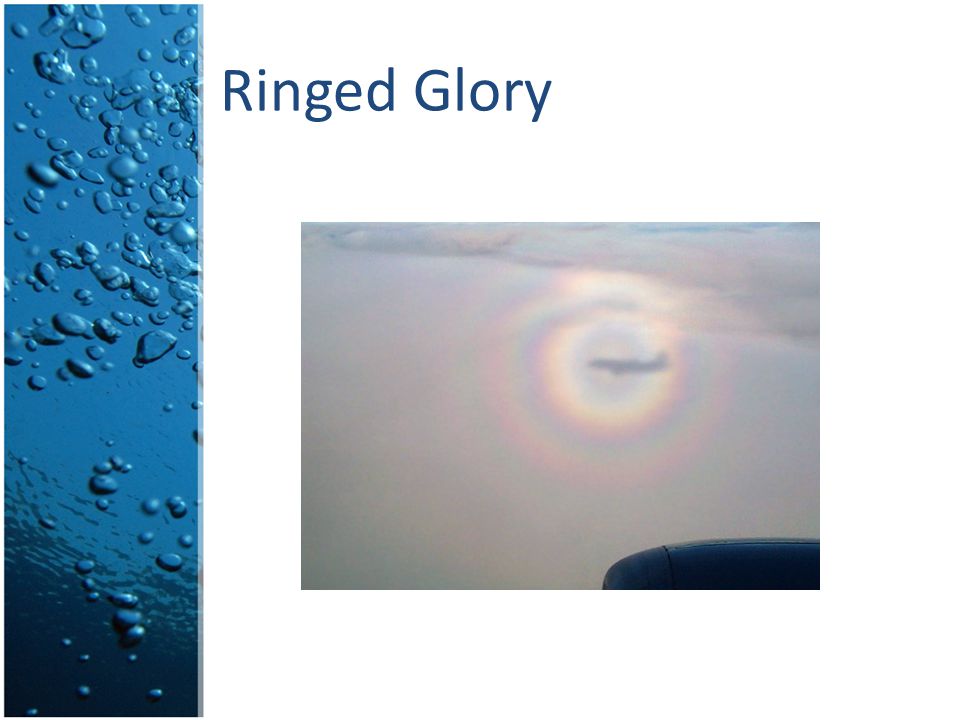 Ringed Glory